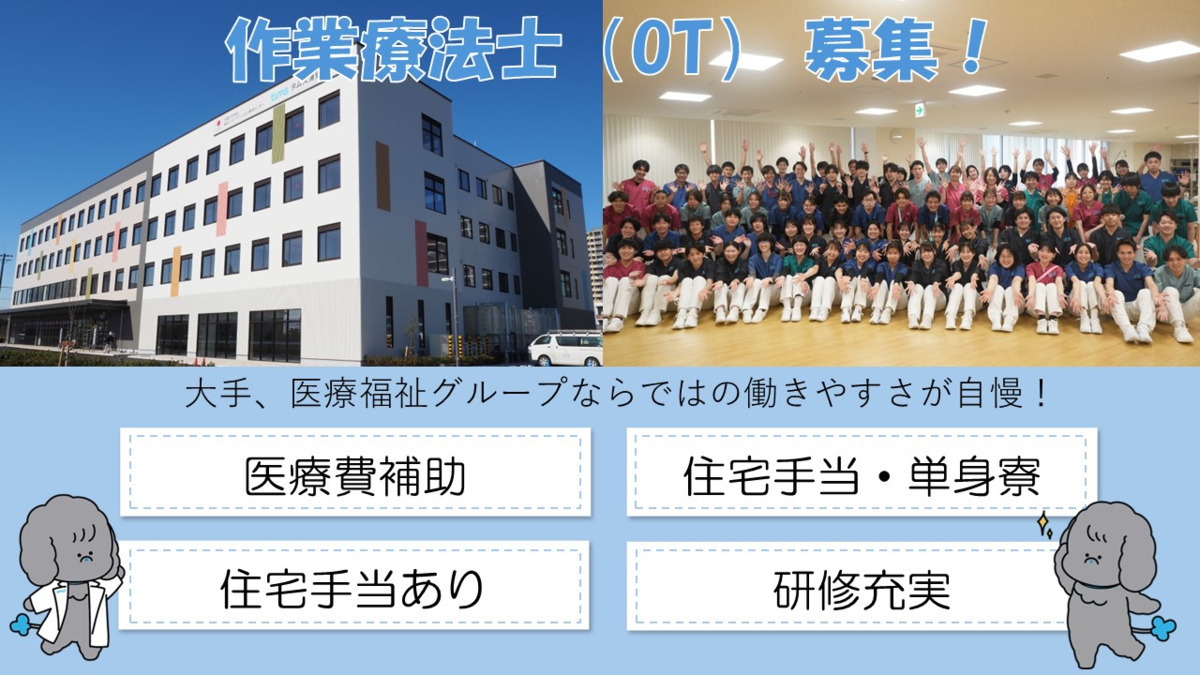 作業療法士（OT）募集！

大手、医療福祉グループならではの働きやすさが自慢！

医療費補助

住宅手当・単身寮

住宅手当あり

研修充実